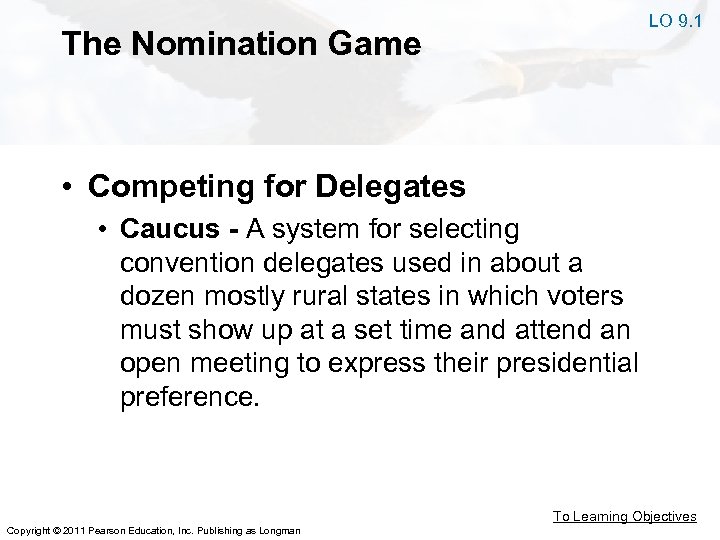 LO 9.1

The Nomination Game

• Competing for Delegates
  • Caucus - A system for selecting convention delegates used in about a dozen mostly rural states in which voters must show up at a set time and attend an open meeting to express their presidential preference.

To Learning Objectives

Copyright © 2011 Pearson Education, Inc. Publishing as Longman